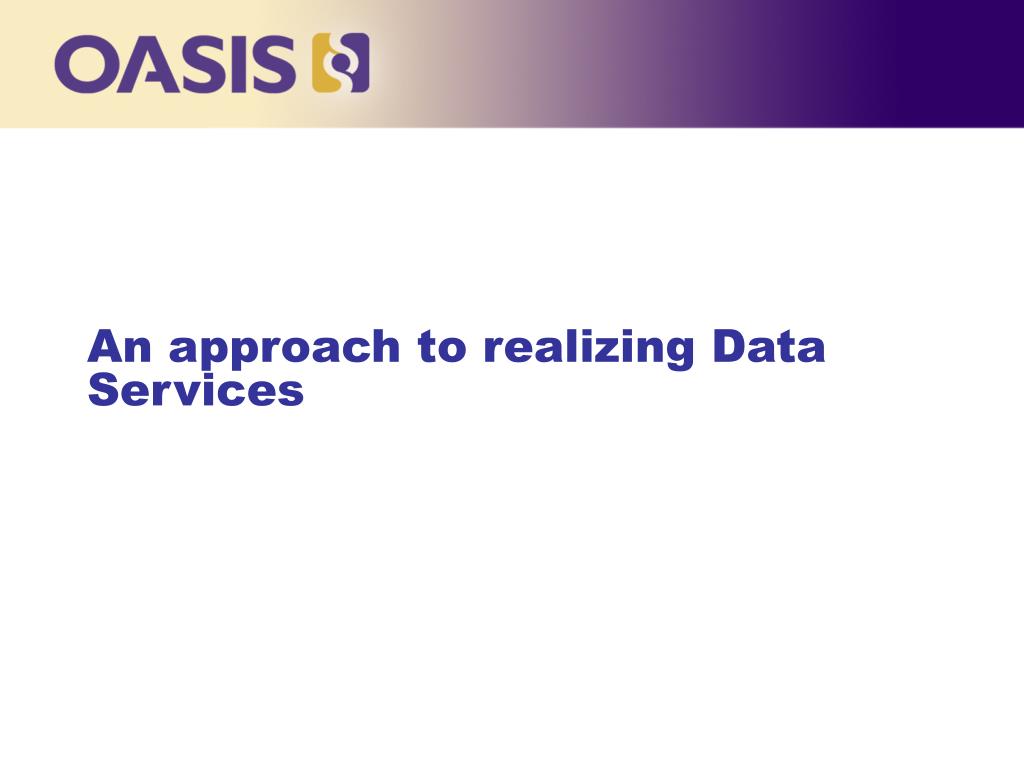 OASIS

An approach to realizing Data Services